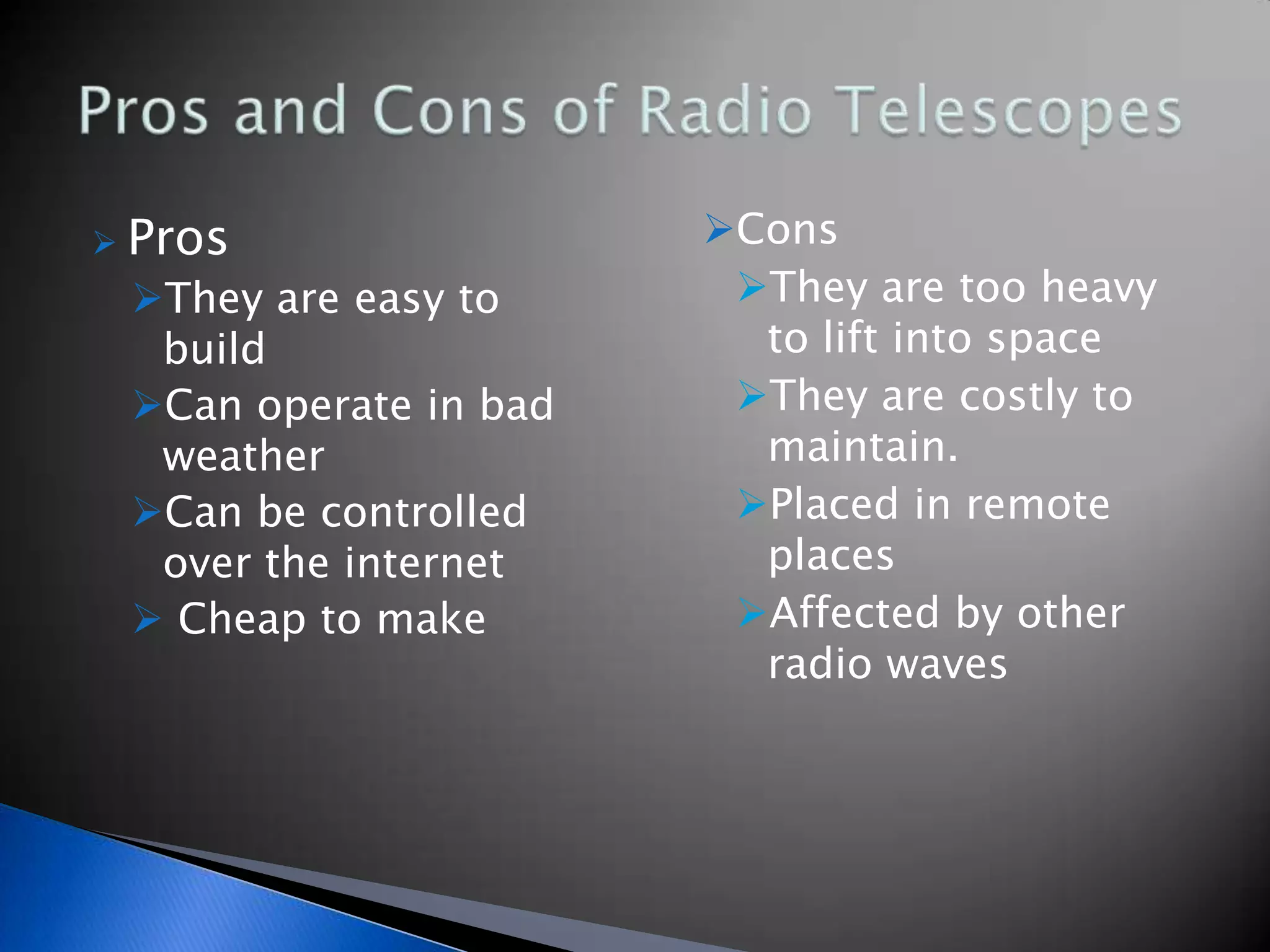 Pros and Cons of Radio Telescopes

Pros

They are easy to build

Can operate in bad weather

Can be controlled over the internet

Cheap to make

Cons

They are too heavy to lift into space

They are costly to maintain.

Placed in remote places

Affected by other radio waves